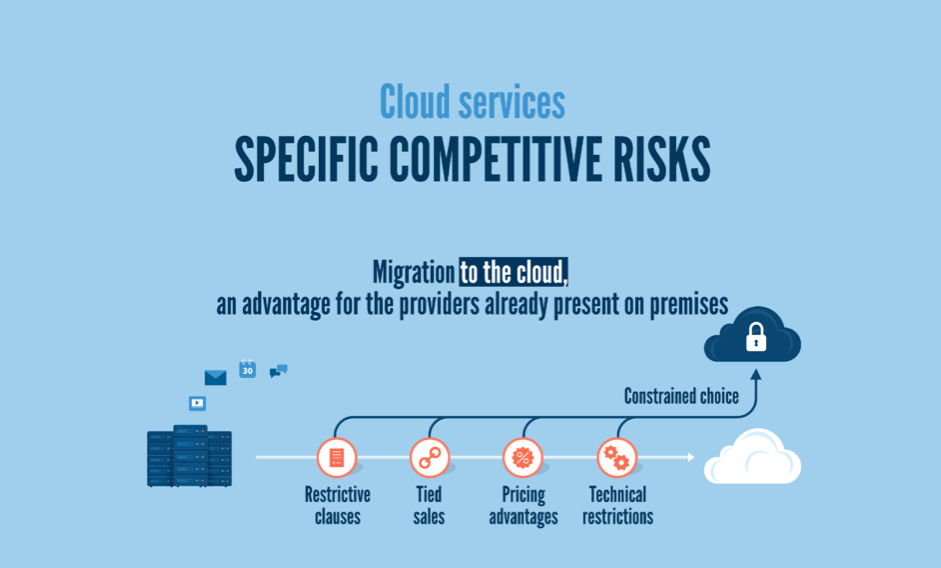 Cloud services
SPECIFIC COMPETITIVE RISKS

Migration to the cloud,
an advantage for the providers already present on premises

30

Constrained choice

Restrictive clauses

Tied sales

Pricing advantages

Technical restrictions